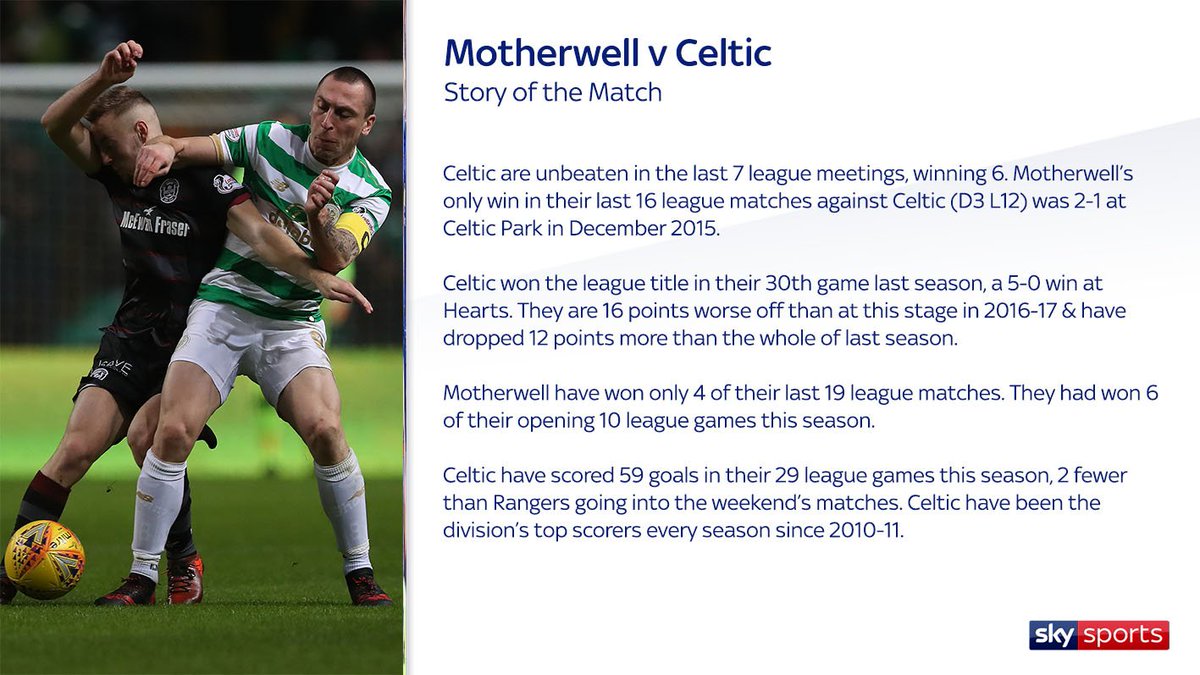 McEwan Fraser

Motherwell v Celtic
Story of the Match

Celtic are unbeaten in the last 7 league meetings, winning 6. Motherwell's only win in their last 16 league matches against Celtic (D3 L12) was 2-1 at Celtic Park in December 2015.

Celtic won the league title in their 30th game last season, a 5-0 win at Hearts. They are 16 points worse off than at this stage in 2016-17 & have dropped 12 points more than the whole of last season.

Motherwell have won only 4 of their last 19 league matches. They had won 6 of their opening 10 league games this season.

Celtic have scored 59 goals in their 29 league games this season, 2 fewer than Rangers going into the weekend's matches. Celtic have been the division's top scorers every season since 2010-11.

sky sports